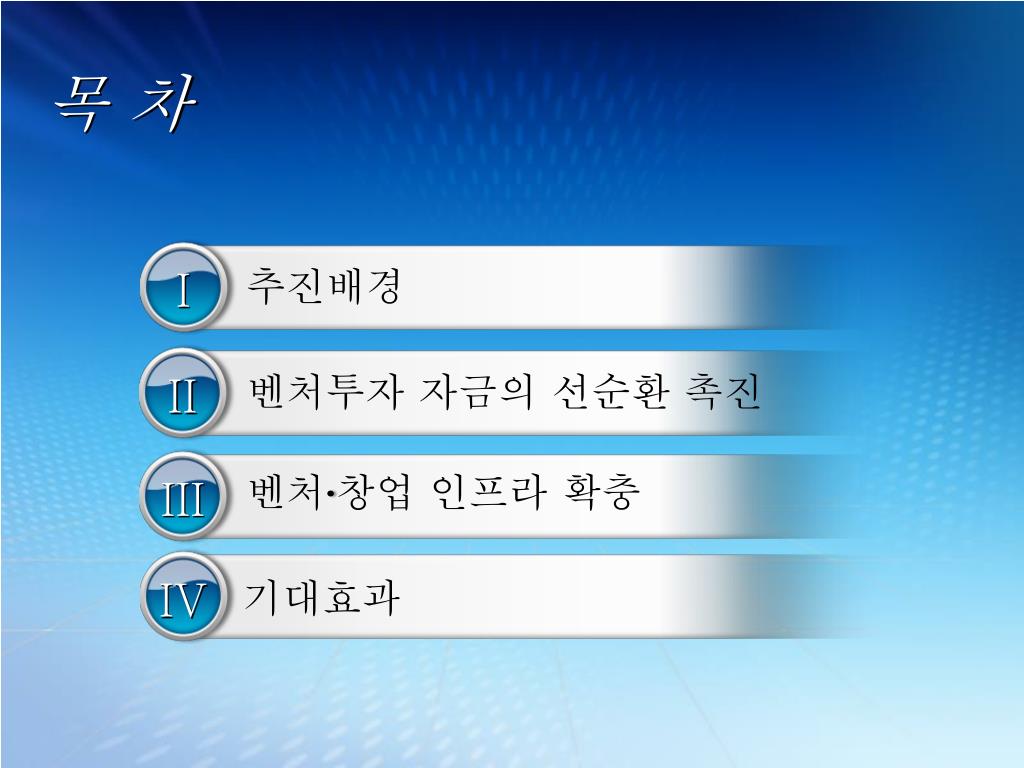 목 차

I 추진배경

II 벤처투자 자금의 선순환 촉진

III 벤처·창업 인프라 확충

IV 기대효과